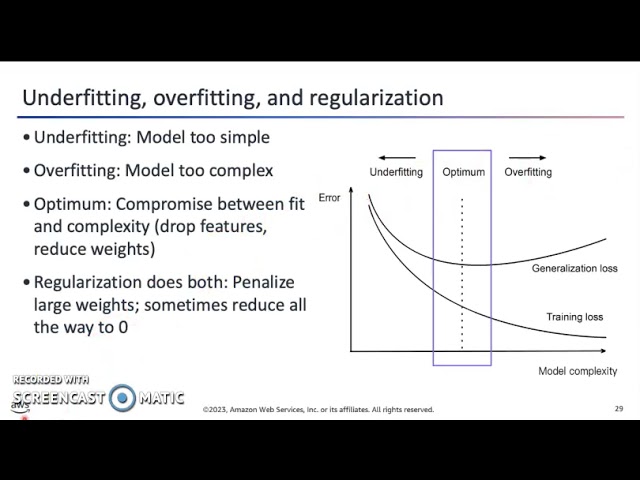 Underfitting, overfitting, and regularization

• Underfitting: Model too simple

• Overfitting: Model too complex

• Optimum: Compromise between fit and complexity (drop features, reduce weights)

• Regularization does both: Penalize large weights; sometimes reduce all the way to 0

Underfitting
Optimum
Overfitting
Error
Generalization loss
Training loss
Model complexity

RECORDED WITH
SCREENCAST MATIC

aws

©2023, Amazon Web Services, Inc. or its affiliates. All rights reserved.

29